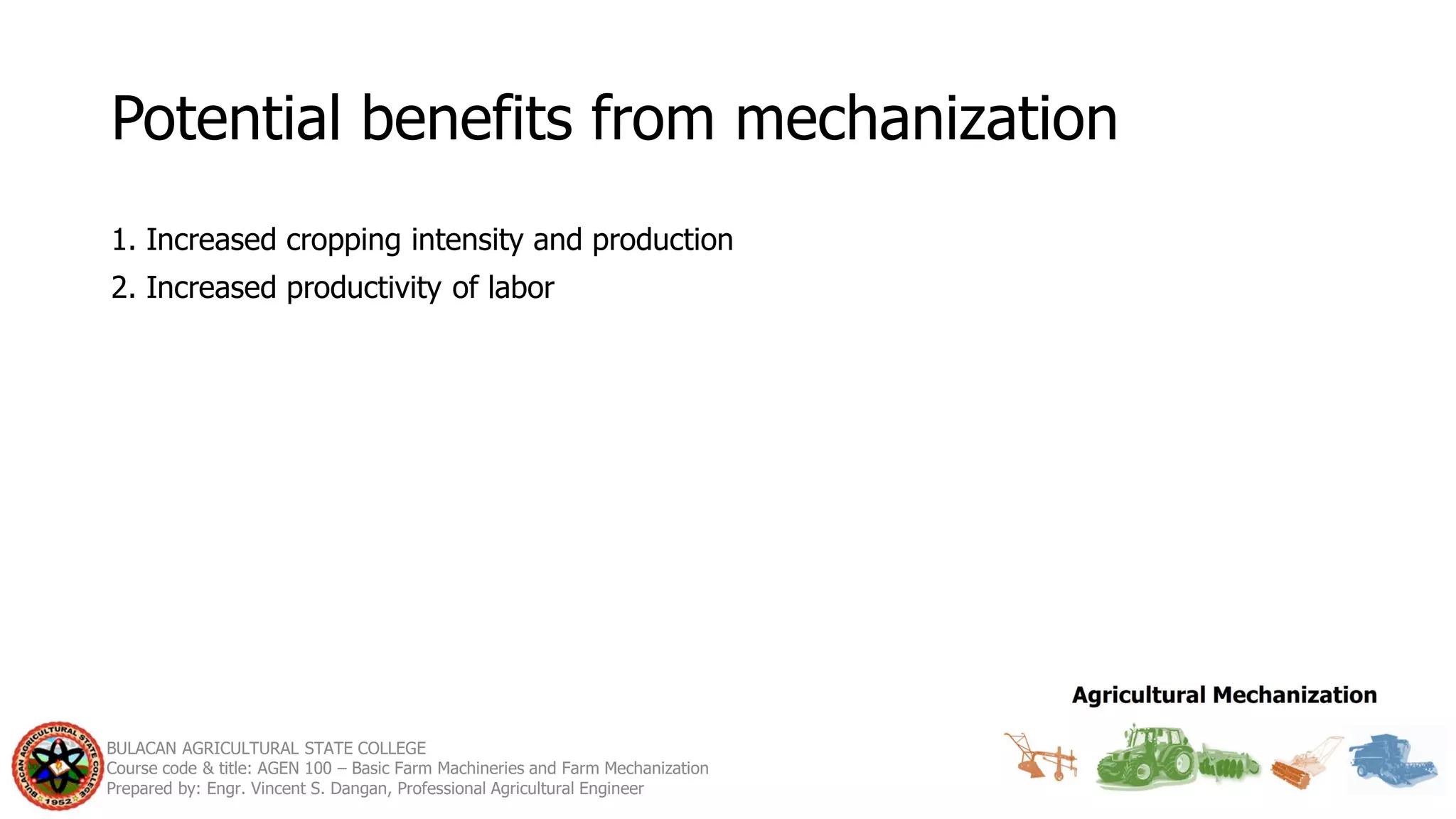 Potential benefits from mechanization

1. Increased cropping intensity and production
2. Increased productivity of labor

Agricultural Mechanization

BULACAN AGRICULTURAL STATE COLLEGE 1952

BULACAN AGRICULTURAL STATE COLLEGE
Course code & title: AGEN 100 – Basic Farm Machineries and Farm Mechanization
Prepared by: Engr. Vincent S. Dangan, Professional Agricultural Engineer